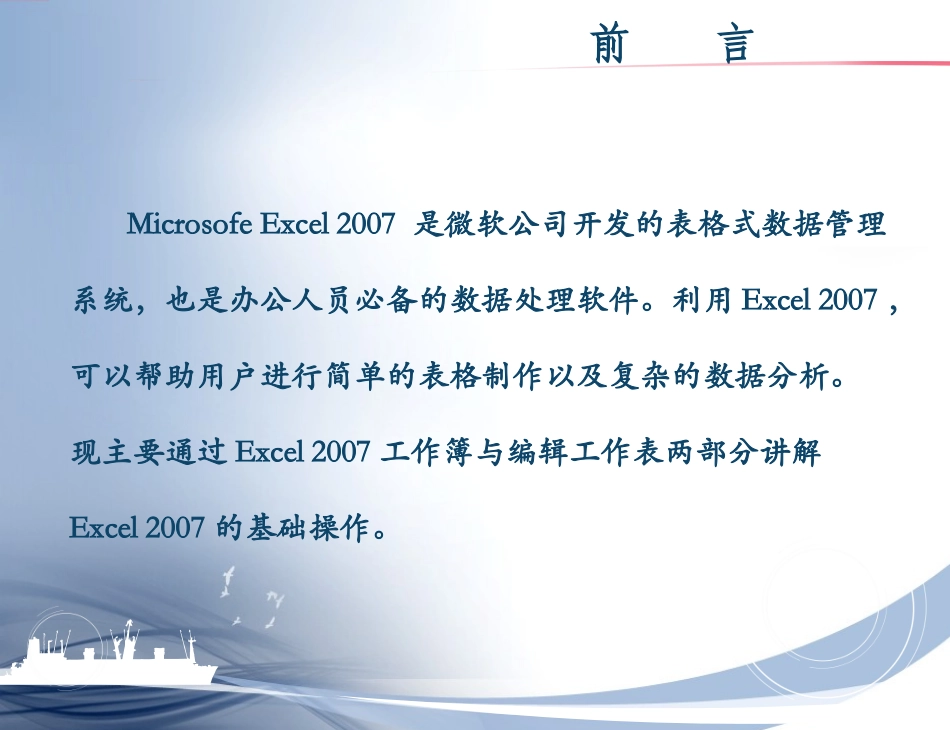 前　言

Microsofe Excel 2007 是微软公司开发的表格式数据管理系统，也是办公人员必备的数据处理软件。利用 Excel 2007，可以帮助用户进行简单的表格制作以及复杂的数据分析。现主要通过 Excel 2007 工作簿与编辑工作表两部分讲解 Excel 2007 的基础操作。